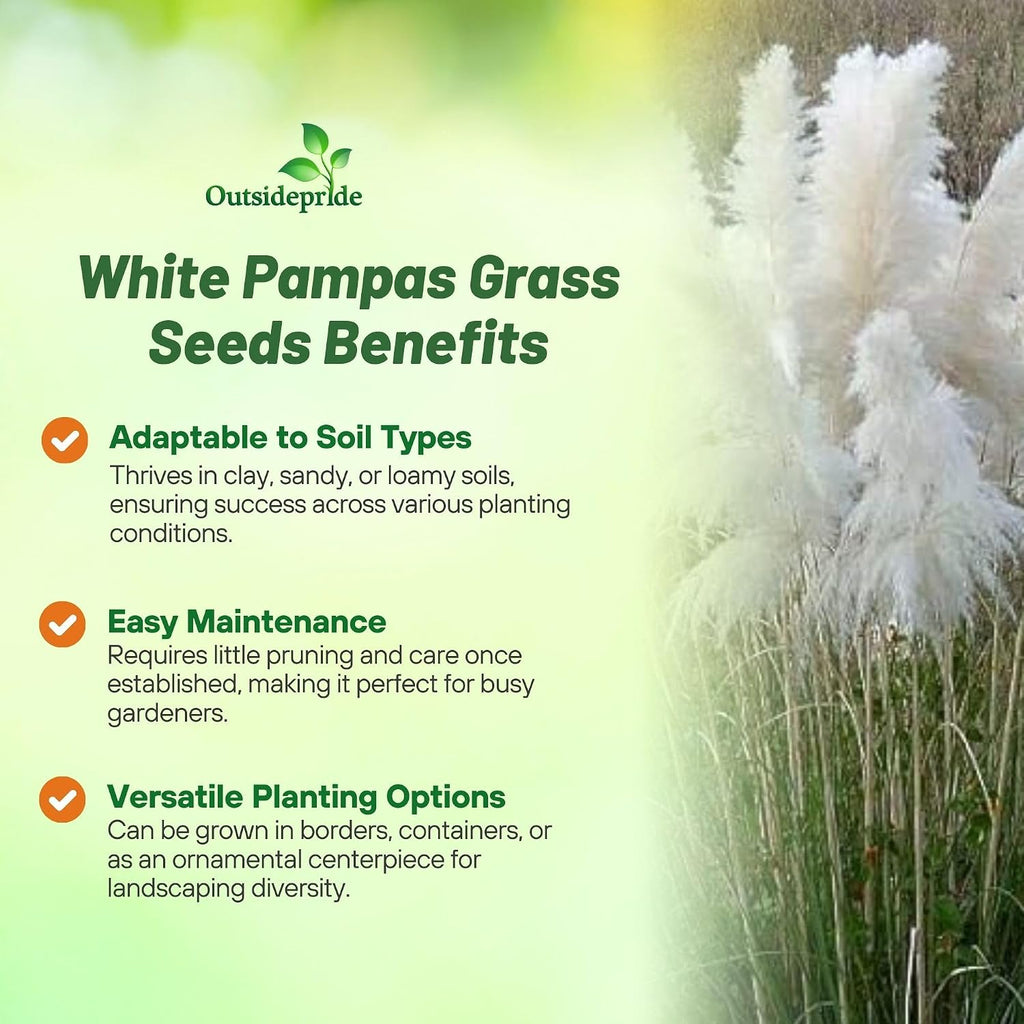 Outsidepride

White Pampas Grass Seeds Benefits

Adaptable to Soil Types
Thrives in clay, sandy, or loamy soils, ensuring success across various planting conditions.

Easy Maintenance
Requires little pruning and care once established, making it perfect for busy gardeners.

Versatile Planting Options
Can be grown in borders, containers, or as an ornamental centerpiece for landscaping diversity.